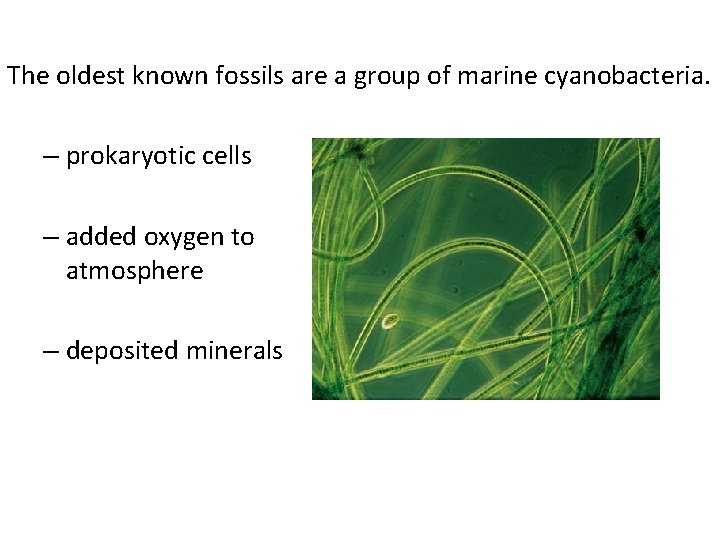 The oldest known fossils are a group of marine cyanobacteria.

– prokaryotic cells

– added oxygen to atmosphere

– deposited minerals